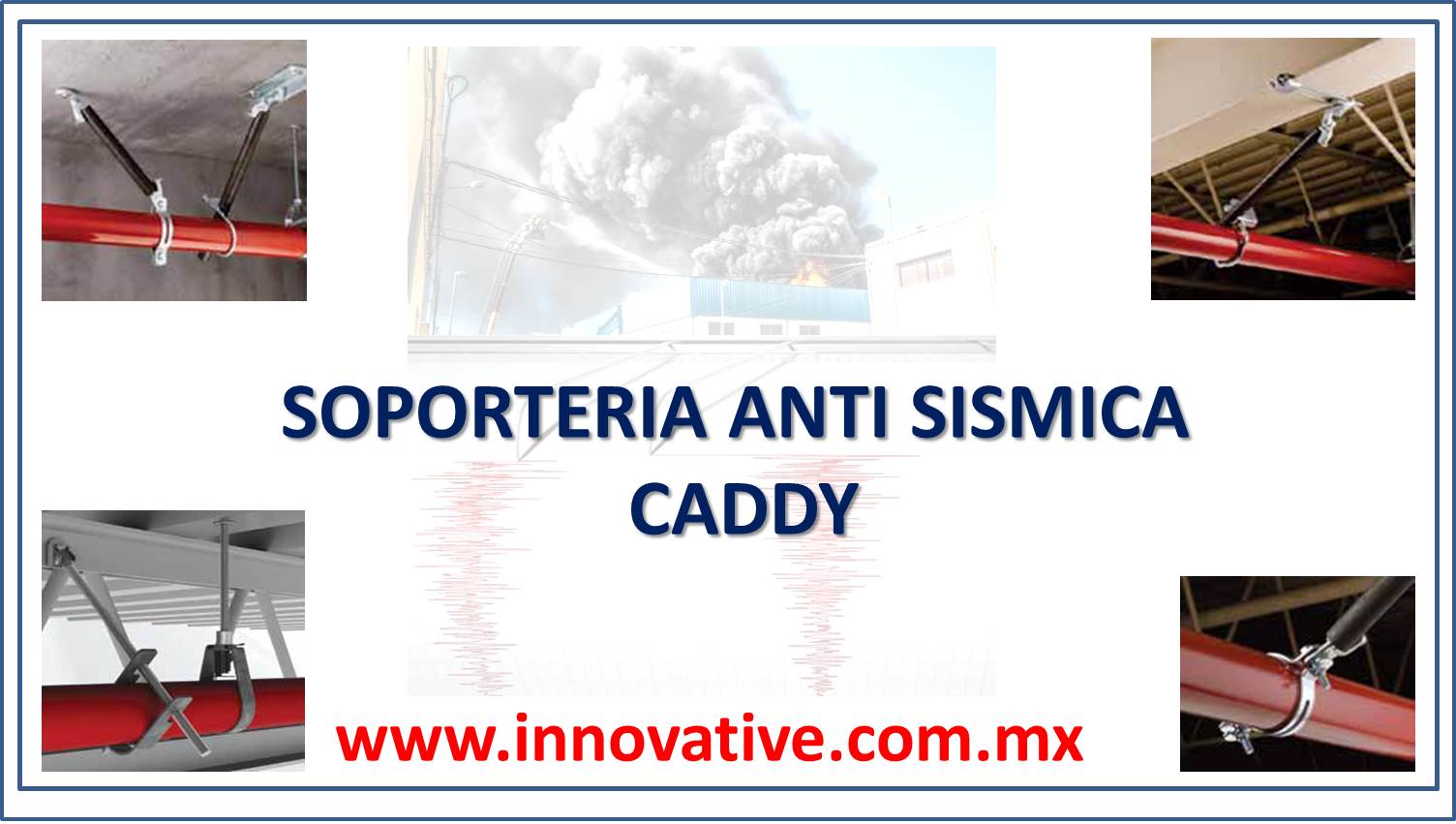 SOPORTERIA ANTI SISMICA
CADDY

www.innovative.com.mx